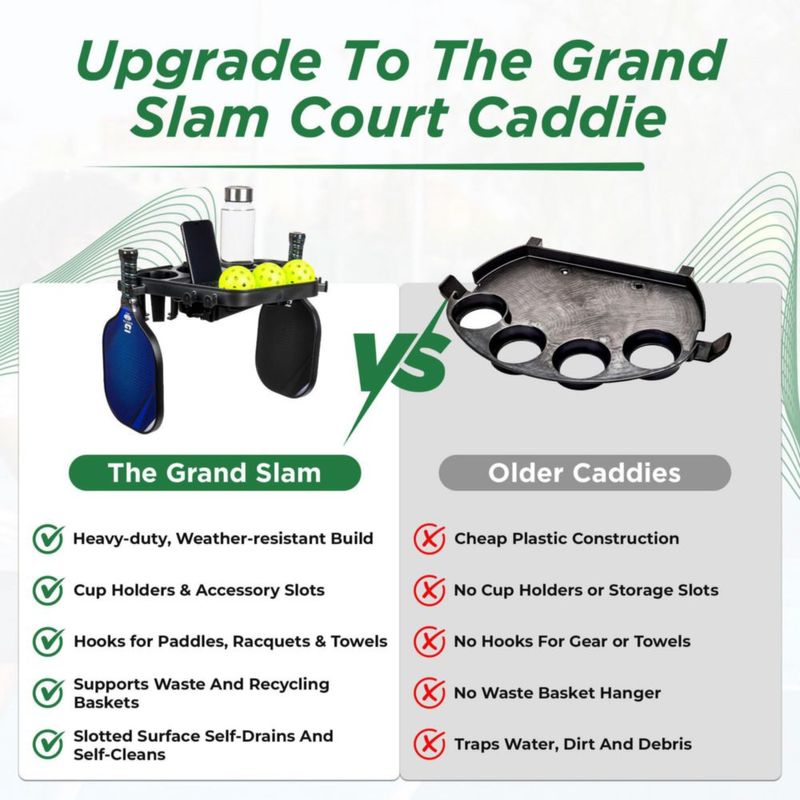 Upgrade To The Grand Slam Court Caddie

VS

The Grand Slam

Heavy-duty, Weather-resistant Build

Cup Holders & Accessory Slots

Hooks for Paddles, Racquets & Towels

Supports Waste And Recycling Baskets

Slotted Surface Self-Drains And Self-Cleans

Older Caddies

Cheap Plastic Construction

No Cup Holders or Storage Slots

No Hooks For Gear or Towels

No Waste Basket Hanger

Traps Water, Dirt And Debris